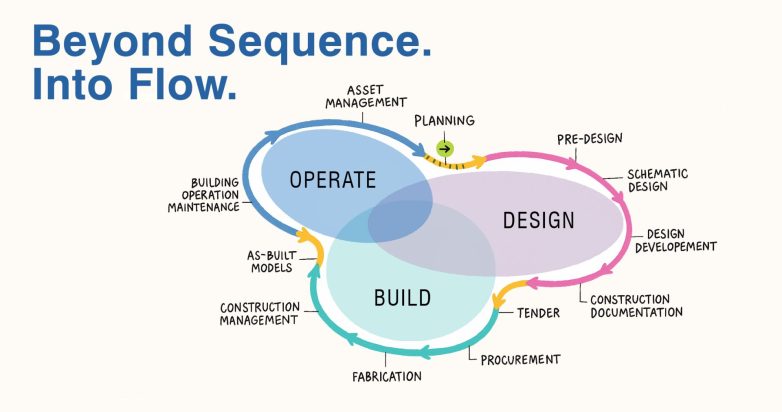 Beyond Sequence.
Into Flow.

ASSET MANAGEMENT

PLANNING

PRE-DESIGN

SCHEMATIC DESIGN

DESIGN DEVELOPEMENT

CONSTRUCTION DOCUMENTATION

TENDER

PROCUREMENT

FABRICATION

CONSTRUCTION MANAGEMENT

AS-BUILT MODELS

BUILDING OPERATION MAINTENANCE

OPERATE

DESIGN

BUILD